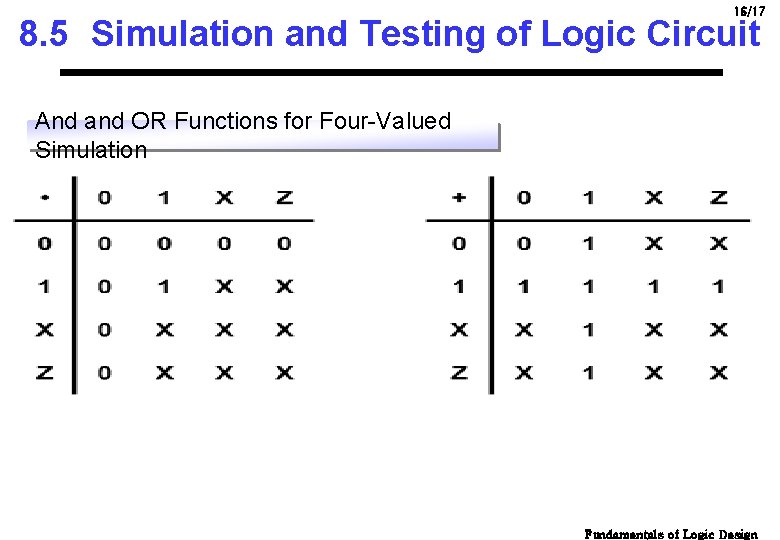 16/17

8.5 Simulation and Testing of Logic Circuit

And and OR Functions for Four-Valued Simulation

| · | 0 | 1 | X | Z |
|---|---|---|---|---|
| 0 | 0 | 0 | 0 | 0 |
| 1 | 0 | 1 | X | X |
| X | 0 | X | X | X |
| Z | 0 | X | X | X |

| + | 0 | 1 | X | Z |
|---|---|---|---|---|
| 0 | 0 | 1 | X | X |
| 1 | 1 | 1 | 1 | 1 |
| X | X | 1 | X | X |
| Z | X | 1 | X | X |

Fundamentals of Logic Design